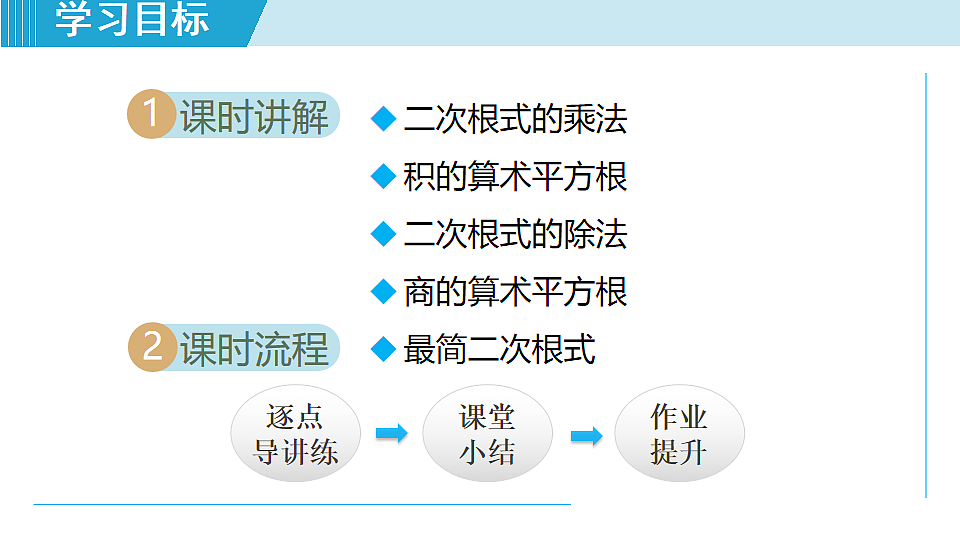 学习目标

1 课时讲解

◆ 二次根式的乘法
◆ 积的算术平方根
◆ 二次根式的除法
◆ 商的算术平方根
◆ 最简二次根式

2 课时流程

逐点导讲练

课堂小结

作业提升